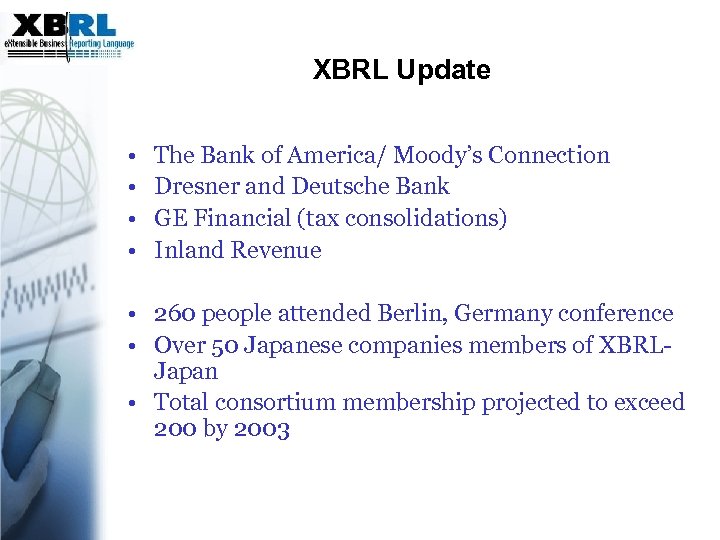 XBRL
eXtensible Business Reporting Language

XBRL Update

• The Bank of America/ Moody's Connection
• Dresner and Deutsche Bank
• GE Financial (tax consolidations)
• Inland Revenue

• 260 people attended Berlin, Germany conference
• Over 50 Japanese companies members of XBRL-Japan
• Total consortium membership projected to exceed 200 by 2003

www.